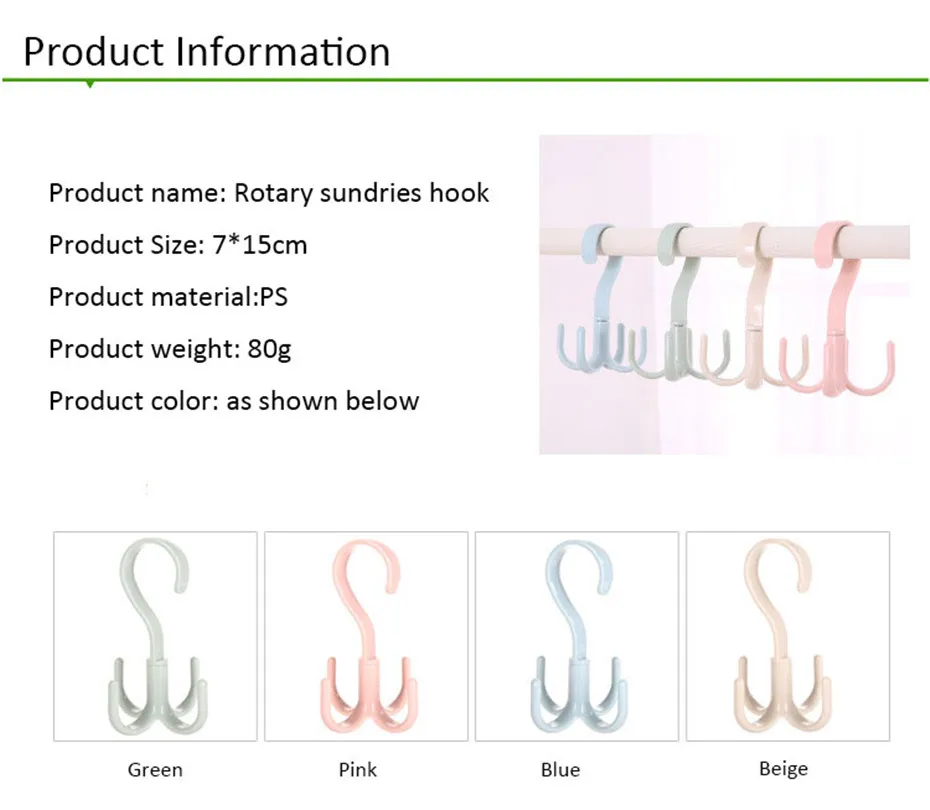 Product Information

Product name: Rotary sundries hook

Product Size: 7*15cm

Product material:PS

Product weight: 80g

Product color: as shown below

Green

Pink

Blue

Beige